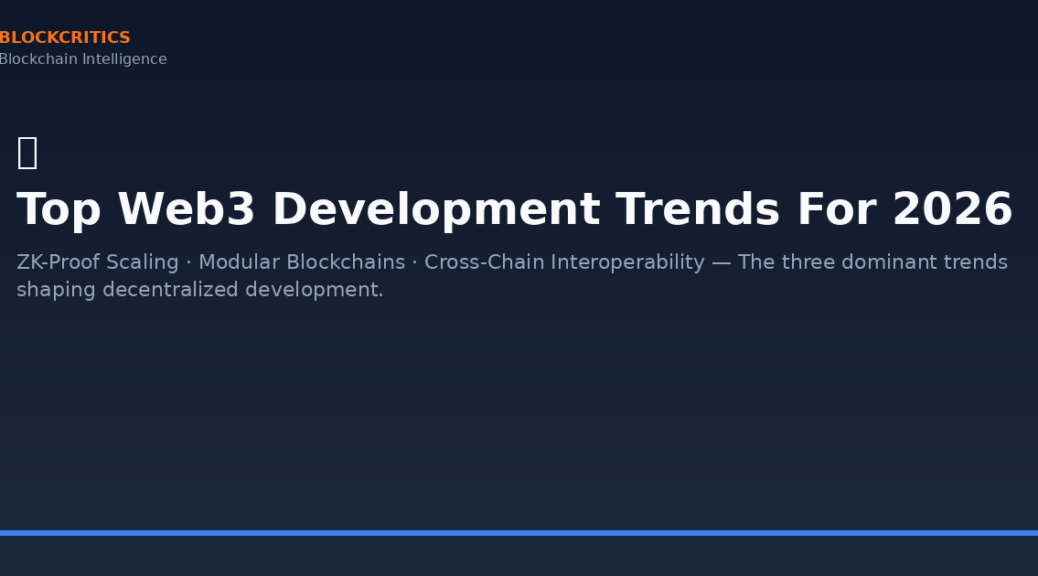 BLOCKCRITICS
Blockchain Intelligence

Top Web3 Development Trends For 2026

ZK-Proof Scaling · Modular Blockchains · Cross-Chain Interoperability — The three dominant trends shaping decentralized development.